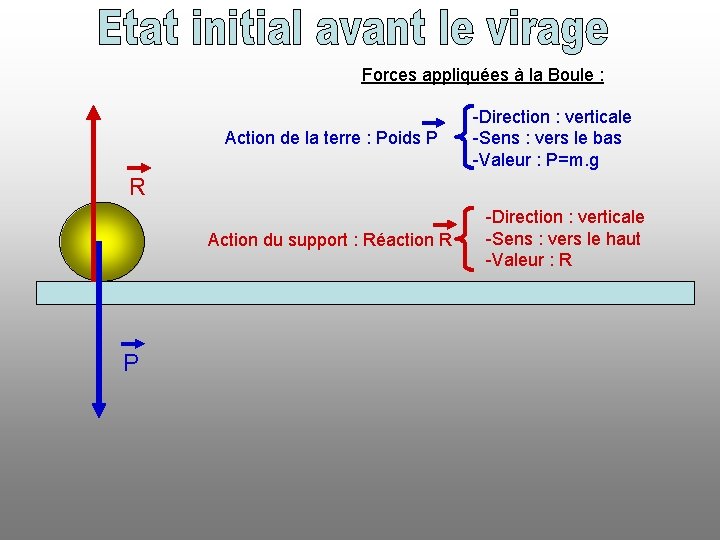 Etat initial avant le virage

Forces appliquées à la Boule :

Action de la terre : Poids $\vec{P}$
-Direction : verticale
-Sens : vers le bas
-Valeur : P=m.g

Action du support : Réaction $\vec{R}$
-Direction : verticale
-Sens : vers le haut
-Valeur : R

$\vec{R}$

$\vec{P}$